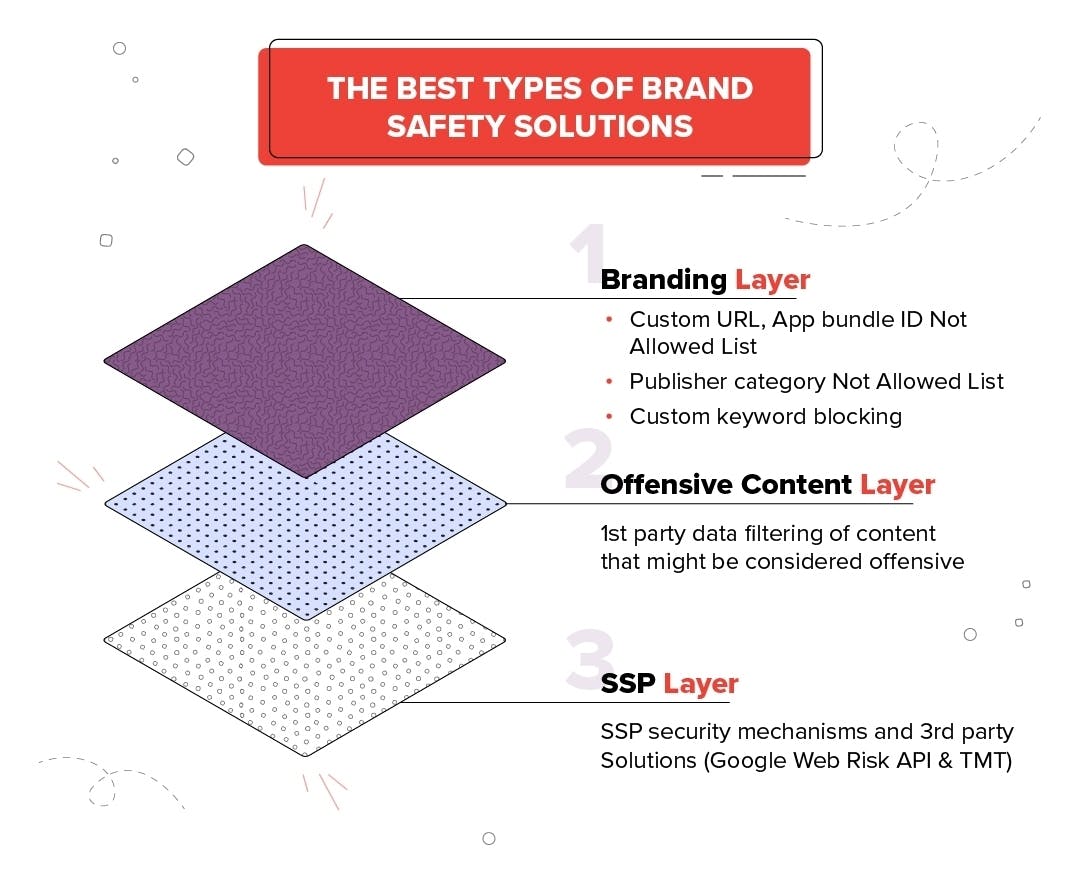 THE BEST TYPES OF BRAND SAFETY SOLUTIONS

1
Branding Layer
• Custom URL, App bundle ID Not Allowed List
• Publisher category Not Allowed List
• Custom keyword blocking

2
Offensive Content Layer
1st party data filtering of content that might be considered offensive

3
SSP Layer
SSP security mechanisms and 3rd party Solutions (Google Web Risk API & TMT)